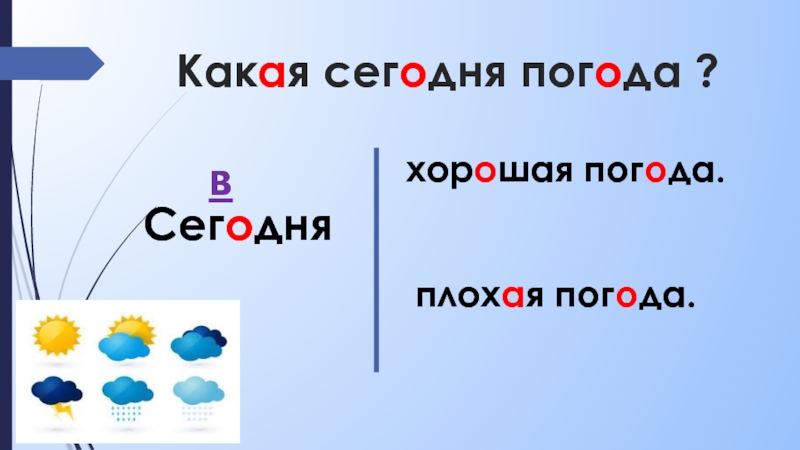 Какая сегодня погода ?

в
Сегодня

хорошая погода.

плохая погода.